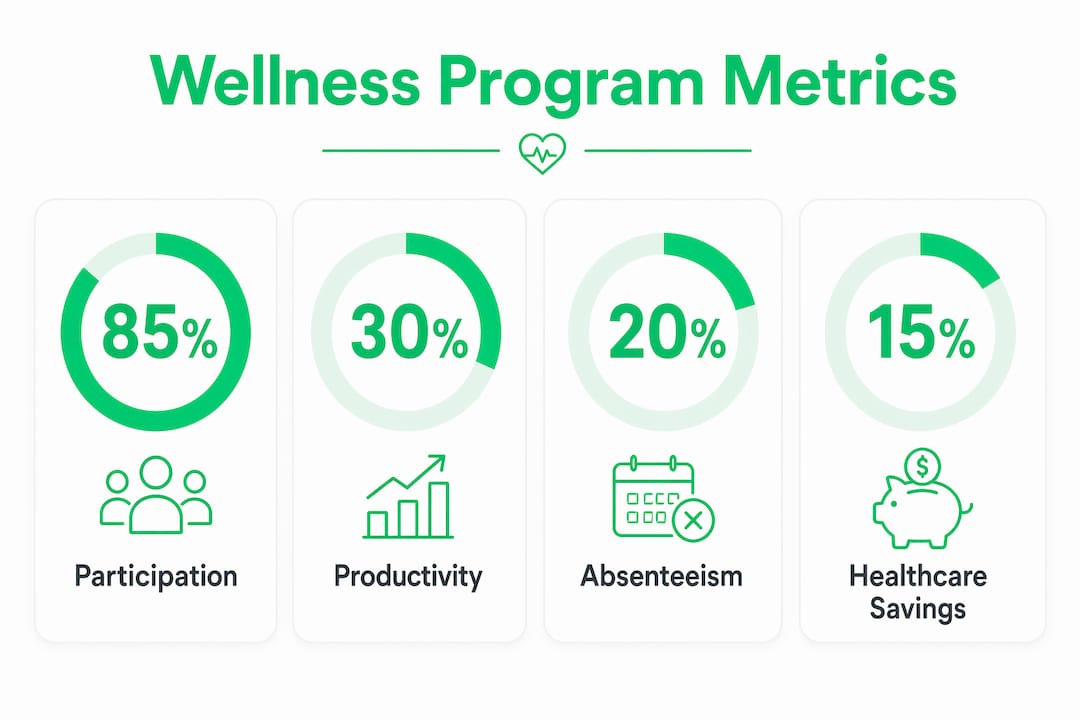 Wellness Program Metrics

85%
Participation

30%
Productivity

20%
Absenteeism

15%
$
Healthcare Savings